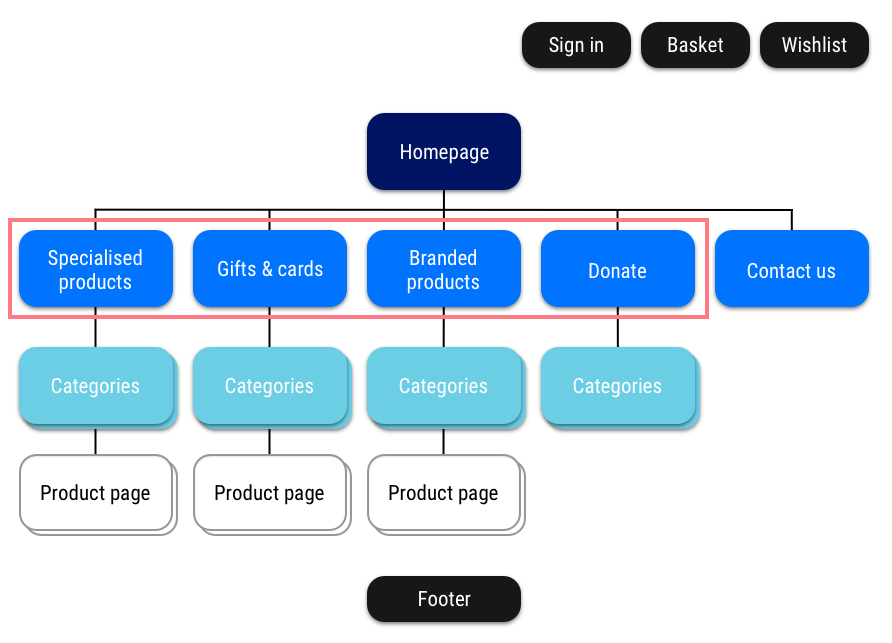 Sign in
Basket
Wishlist

Homepage

Specialised products
Gifts & cards
Branded products
Donate
Contact us

Categories
Categories
Categories
Categories

Product page
Product page
Product page

Footer